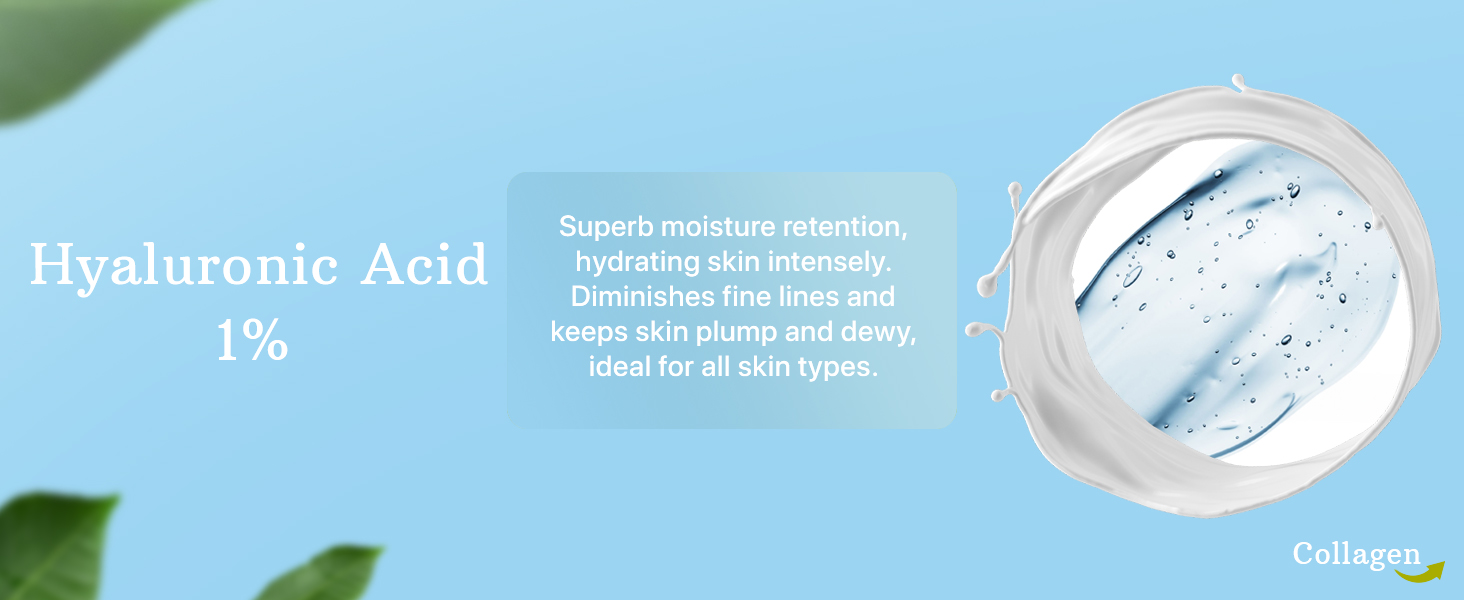 Hyaluronic Acid
1%

Superb moisture retention, hydrating skin intensely. Diminishes fine lines and keeps skin plump and dewy, ideal for all skin types.

Collagen